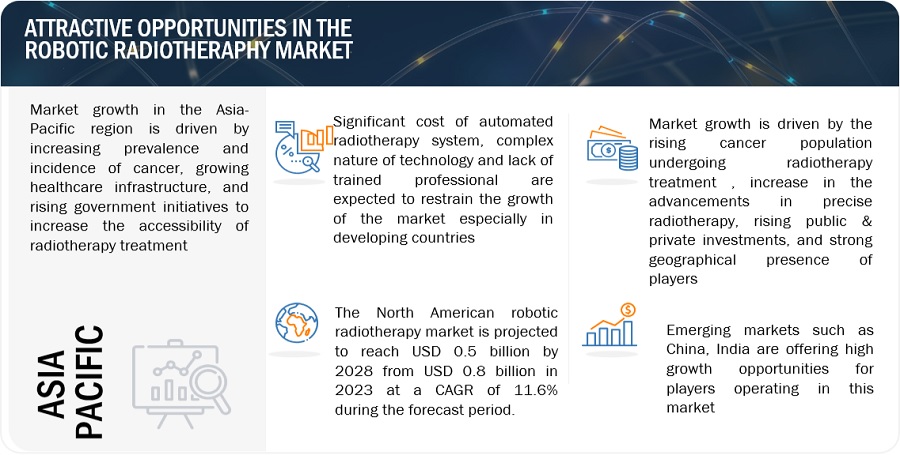 ATTRACTIVE OPPORTUNITIES IN THE ROBOTIC RADIOTHERAPHY MARKET

Market growth in the Asia-Pacific region is driven by increasing prevalence and incidence of cancer, growing healthcare infrastructure, and rising government initiatives to increase the accessibility of radiotherapy treatment

ASIA PACIFIC

Significant cost of automated radiotherapy system, complex nature of technology and lack of trained professional are expected to restrain the growth of the market especially in developing countries

The North American robotic radiotherapy market is projected to reach USD 0.5 billion by 2028 from USD 0.8 billion in 2023 at a CAGR of 11.6% during the forecast period.

Market growth is driven by the rising cancer population undergoing radiotherapy treatment , increase in the advancements in precise radiotherapy, rising public & private investments, and strong geographical presence of players

Emerging markets such as China, India are offering high growth opportunities for players operating in this market